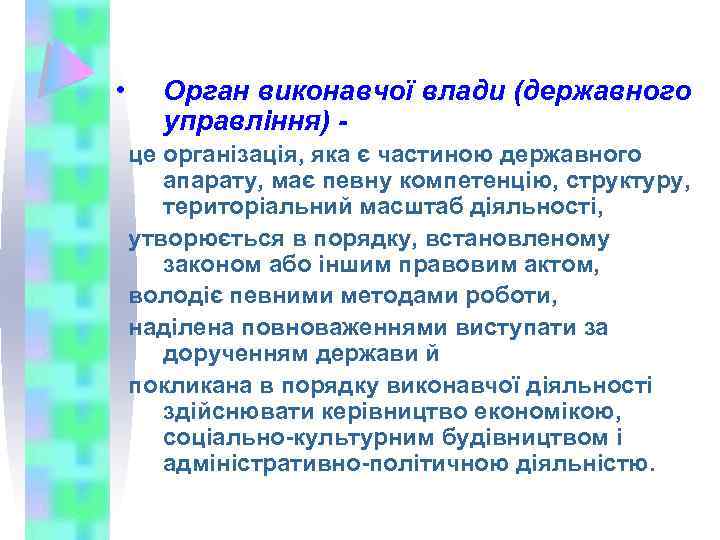 • Орган виконавчої влади (державного управління) -

це організація, яка є частиною державного апарату, має певну компетенцію, структуру, територіальний масштаб діяльності,

утворюється в порядку, встановленому законом або іншим правовим актом,

володіє певними методами роботи,

наділена повноваженнями виступати за дорученням держави й

покликана в порядку виконавчої діяльності здійснювати керівництво економікою, соціально-культурним будівництвом і адміністративно-політичною діяльністю.